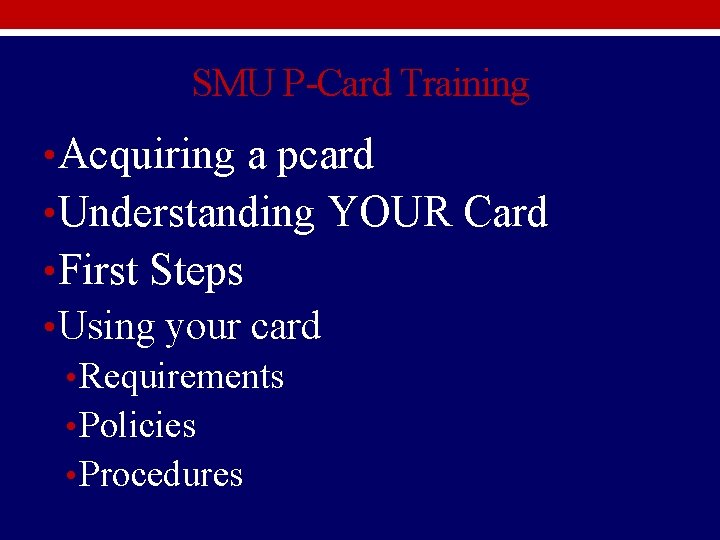 SMU P-Card Training

• Acquiring a pcard
• Understanding YOUR Card
• First Steps
• Using your card
• Requirements
• Policies
• Procedures